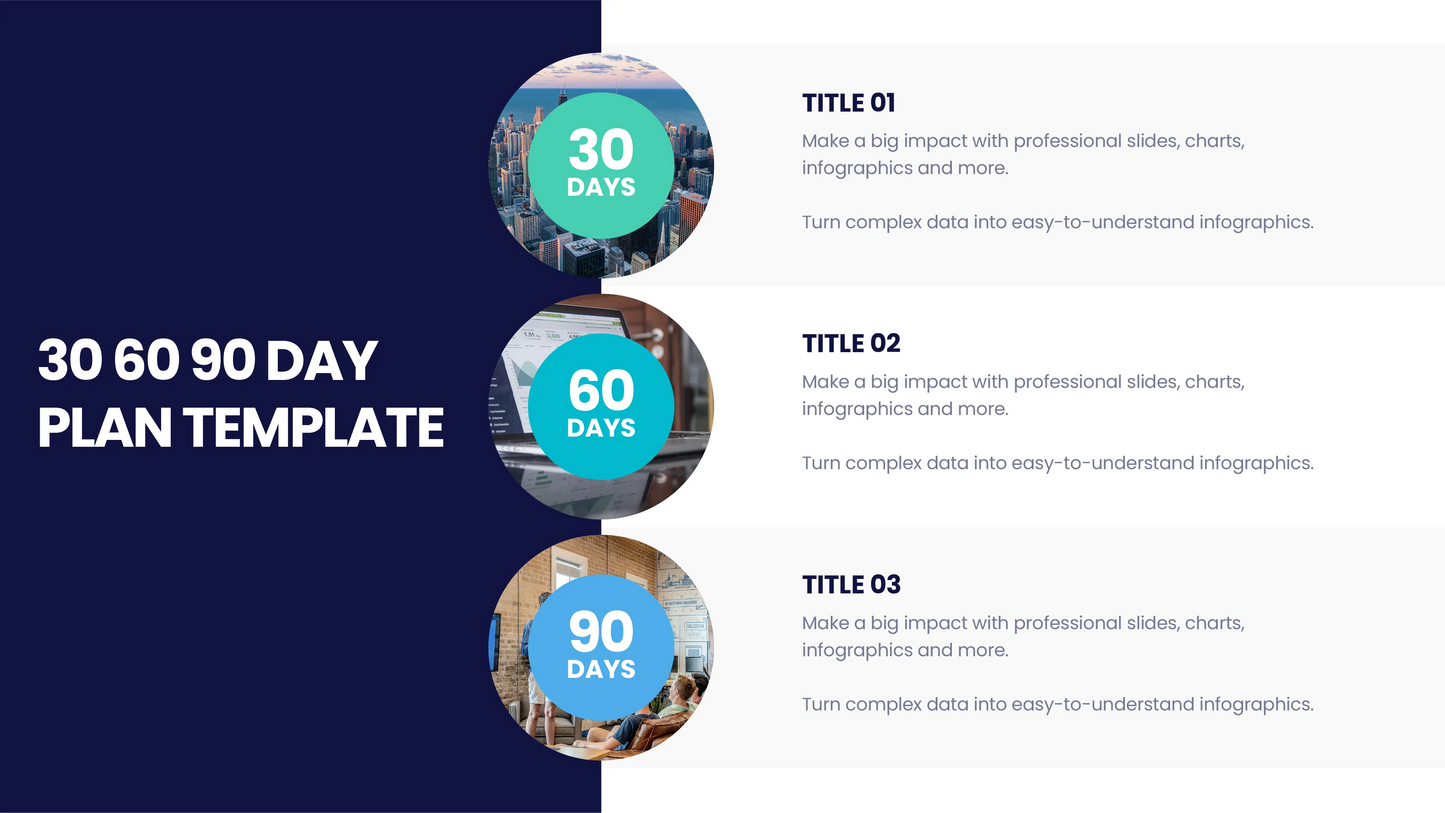 30 60 90 DAY PLAN TEMPLATE

30 DAYS

TITLE 01

Make a big impact with professional slides, charts, infographics and more.

Turn complex data into easy-to-understand infographics.

60 DAYS

TITLE 02

Make a big impact with professional slides, charts, infographics and more.

Turn complex data into easy-to-understand infographics.

90 DAYS

TITLE 03

Make a big impact with professional slides, charts, infographics and more.

Turn complex data into easy-to-understand infographics.